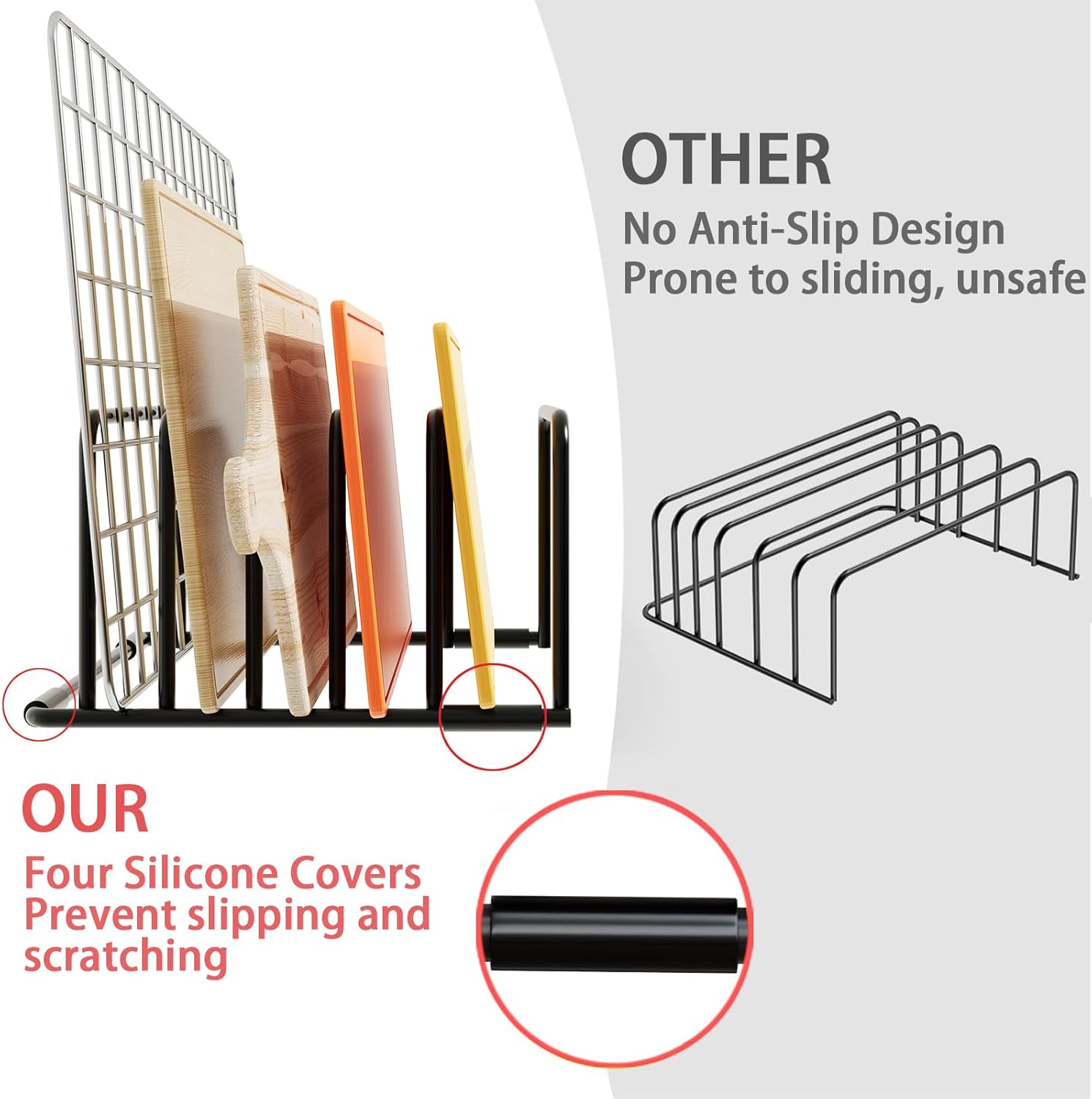 OTHER
No Anti-Slip Design
Prone to sliding, unsafe

OUR
Four Silicone Covers
Prevent slipping and scratching